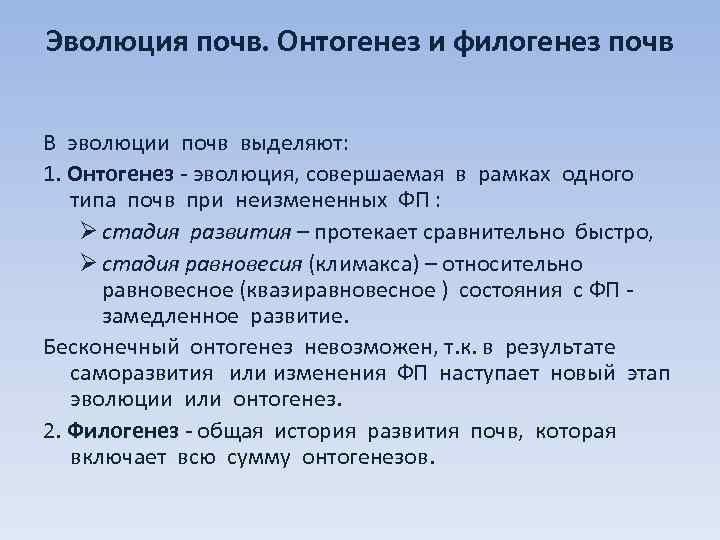 Эволюция почв. Онтогенез и филогенез почв

В эволюции почв выделяют:

1. Онтогенез - эволюция, совершаемая в рамках одного типа почв при неизмененных ФП :

➢ стадия развития – протекает сравнительно быстро,

➢ стадия равновесия (климакса) – относительно равновесное (квазиравновесное ) состояния с ФП - замедленное развитие.

Бесконечный онтогенез невозможен, т.к. в результате саморазвития или изменения ФП наступает новый этап эволюции или онтогенез.

2. Филогенез - общая история развития почв, которая включает всю сумму онтогенезов.